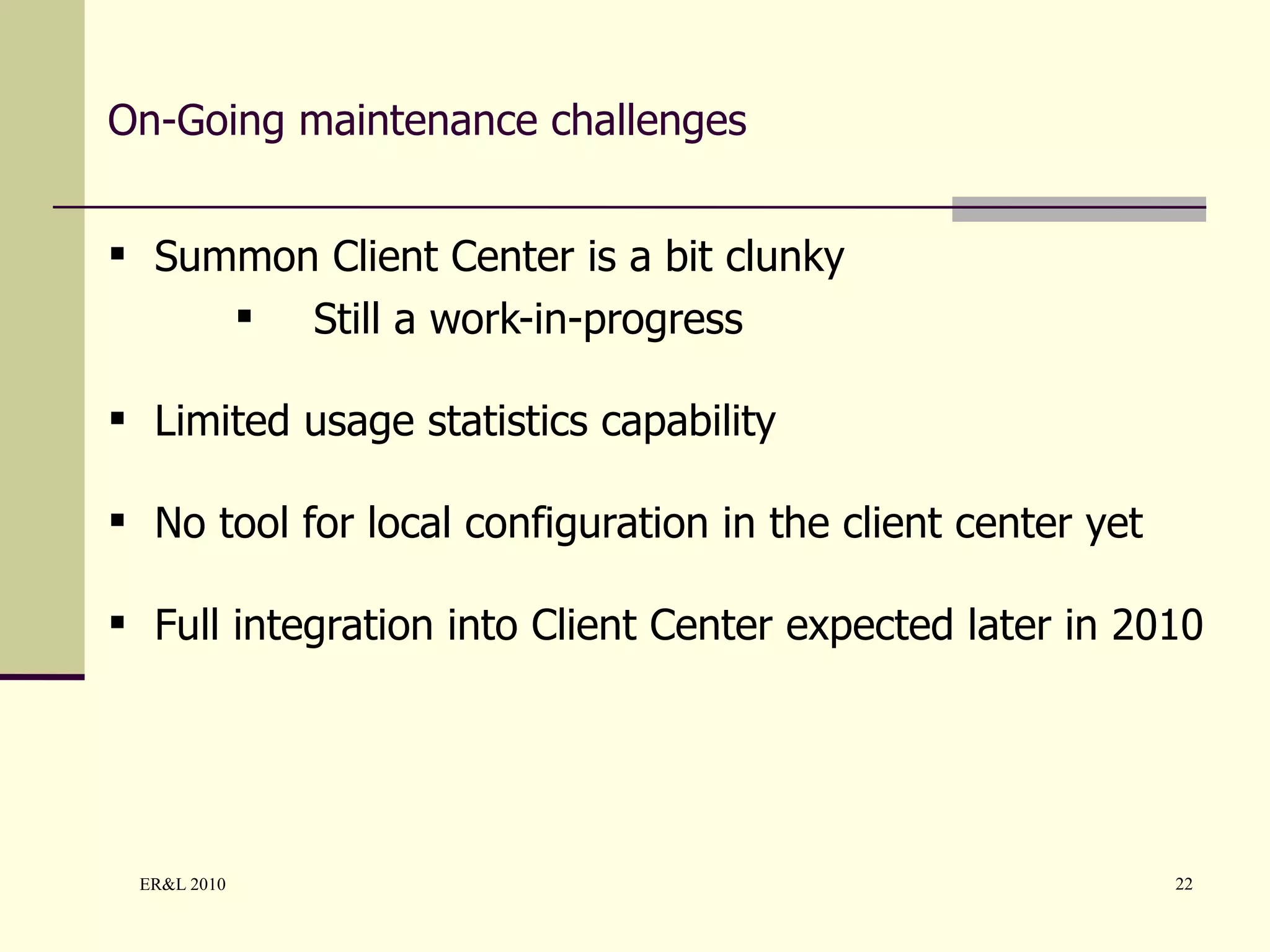 On-Going maintenance challenges

▪ Summon Client Center is a bit clunky
▪ Still a work-in-progress

▪ Limited usage statistics capability

▪ No tool for local configuration in the client center yet

▪ Full integration into Client Center expected later in 2010

ER&L 2010

22